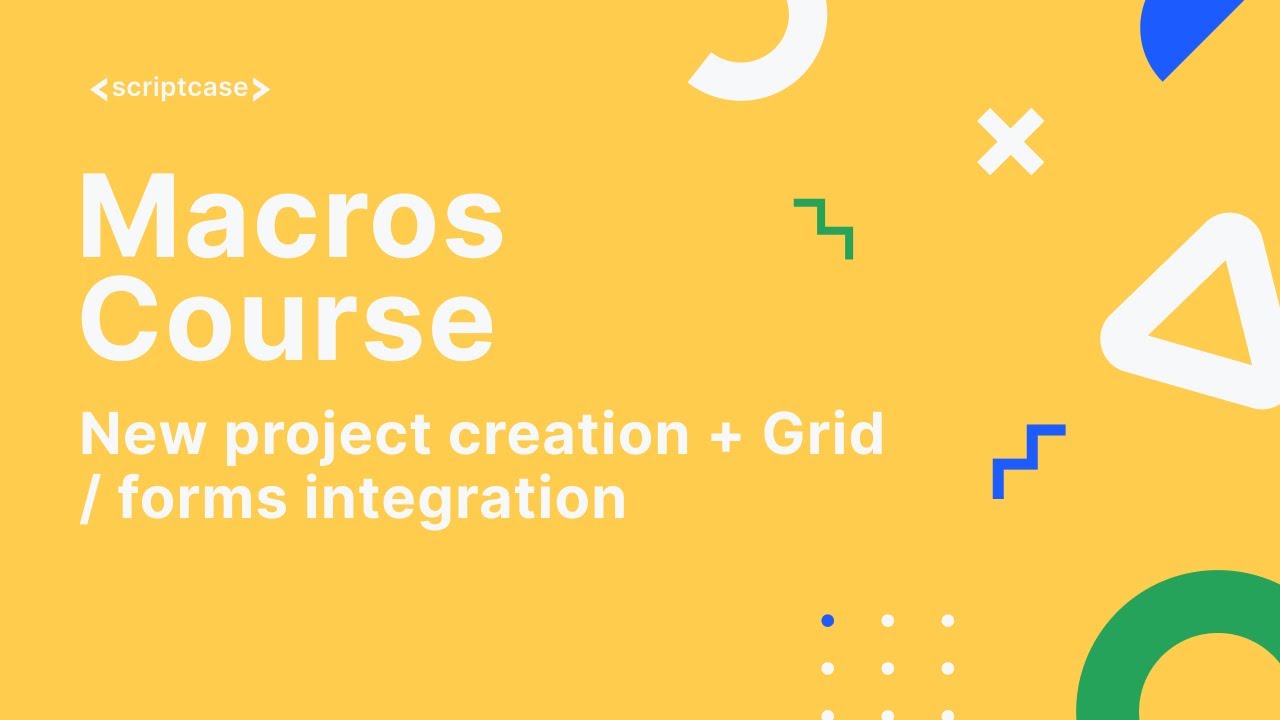 <scriptcase>

Macros Course

New project creation + Grid / forms integration